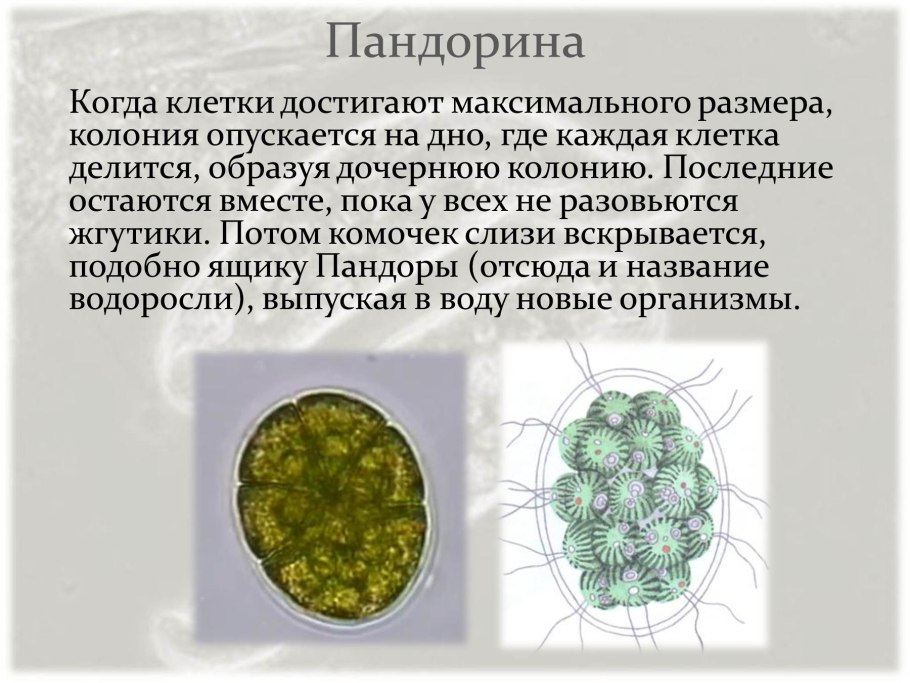 Пандорина

Когда клетки достигают максимального размера, колония опускается на дно, где каждая клетка делится, образуя дочернюю колонию. Последние остаются вместе, пока у всех не разовьются жгутики. Потом комочек слизи вскрывается, подобно ящику Пандоры (отсюда и название водоросли), выпуская в воду новые организмы.